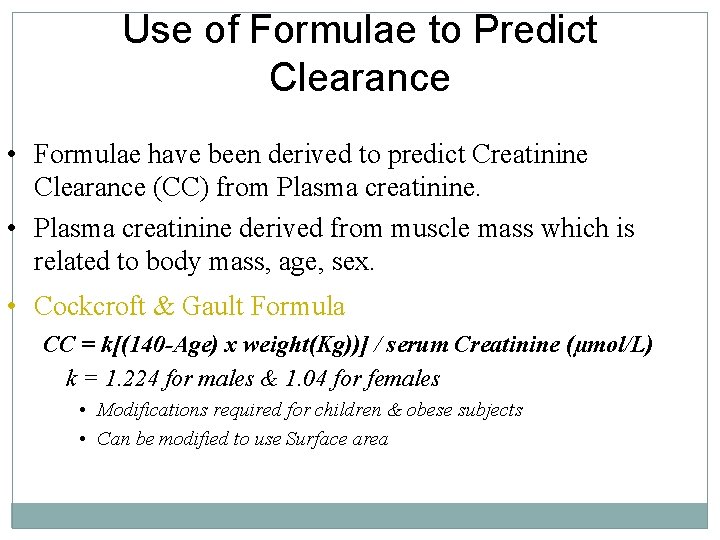 Use of Formulae to Predict Clearance

• Formulae have been derived to predict Creatinine Clearance (CC) from Plasma creatinine.

• Plasma creatinine derived from muscle mass which is related to body mass, age, sex.

• Cockcroft & Gault Formula

CC = k[(140-Age) x weight(Kg))] / serum Creatinine (μmol/L)

k = 1.224 for males & 1.04 for females

• Modifications required for children & obese subjects

• Can be modified to use Surface area